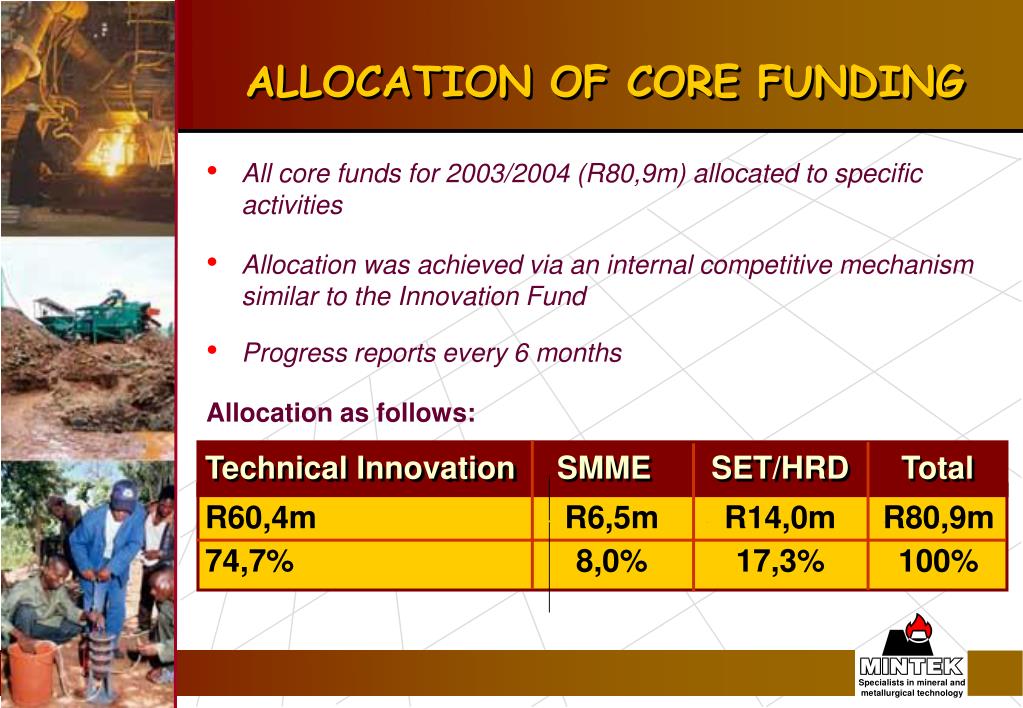 ALLOCATION OF CORE FUNDING

• All core funds for 2003/2004 (R80,9m) allocated to specific activities

• Allocation was achieved via an internal competitive mechanism similar to the Innovation Fund

• Progress reports every 6 months

Allocation as follows:

| Technical Innovation | SMME | SET/HRD | Total |
|---|---|---|---|
| R60,4m | R6,5m | R14,0m | R80,9m |
| 74,7% | 8,0% | 17,3% | 100% |

MINTEK
Specialists in mineral and metallurgical technology